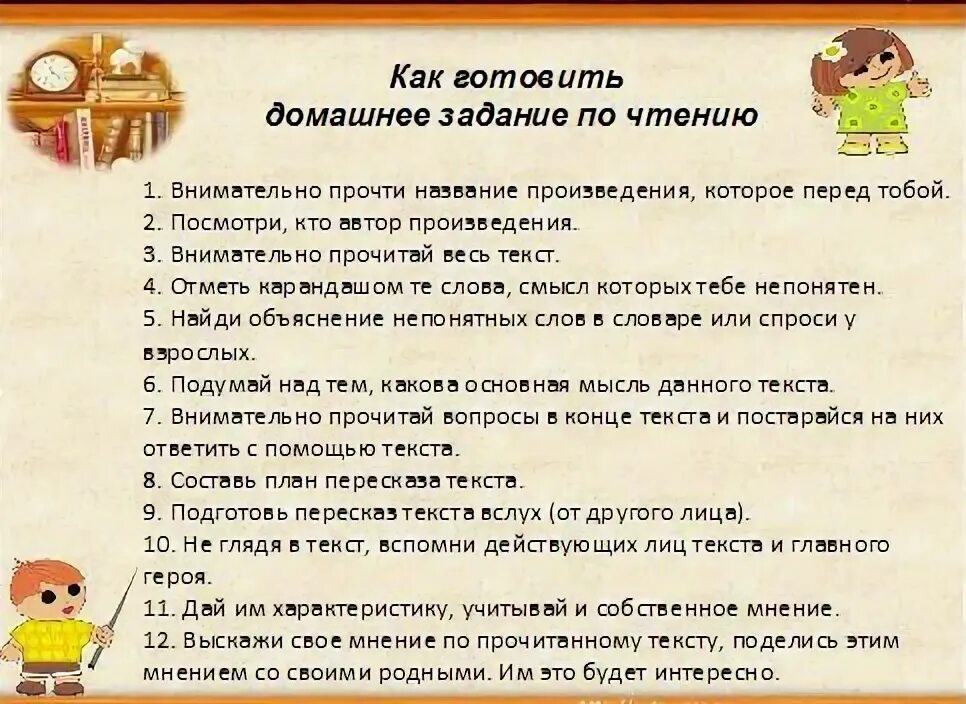 Как готовить
домашнее задание по чтению

1. Внимательно прочти название произведения, которое перед тобой.
2. Посмотри, кто автор произведения.
3. Внимательно прочитай весь текст.
4. Отметь карандашом те слова, смысл которых тебе непонятен.
5. Найди объяснение непонятных слов в словаре или спроси у взрослых.
6. Подумай над тем, какова основная мысль данного текста.
7. Внимательно прочитай вопросы в конце текста и постарайся на них ответить с помощью текста.
8. Составь план пересказа текста.
9. Подготовь пересказ текста вслух (от другого лица).
10. Не глядя в текст, вспомни действующих лиц текста и главного героя.
11. Дай им характеристику, учитывай и собственное мнение.
12. Выскажи свое мнение по прочитанному тексту, поделись этим мнением со своими родными. Им это будет интересно.